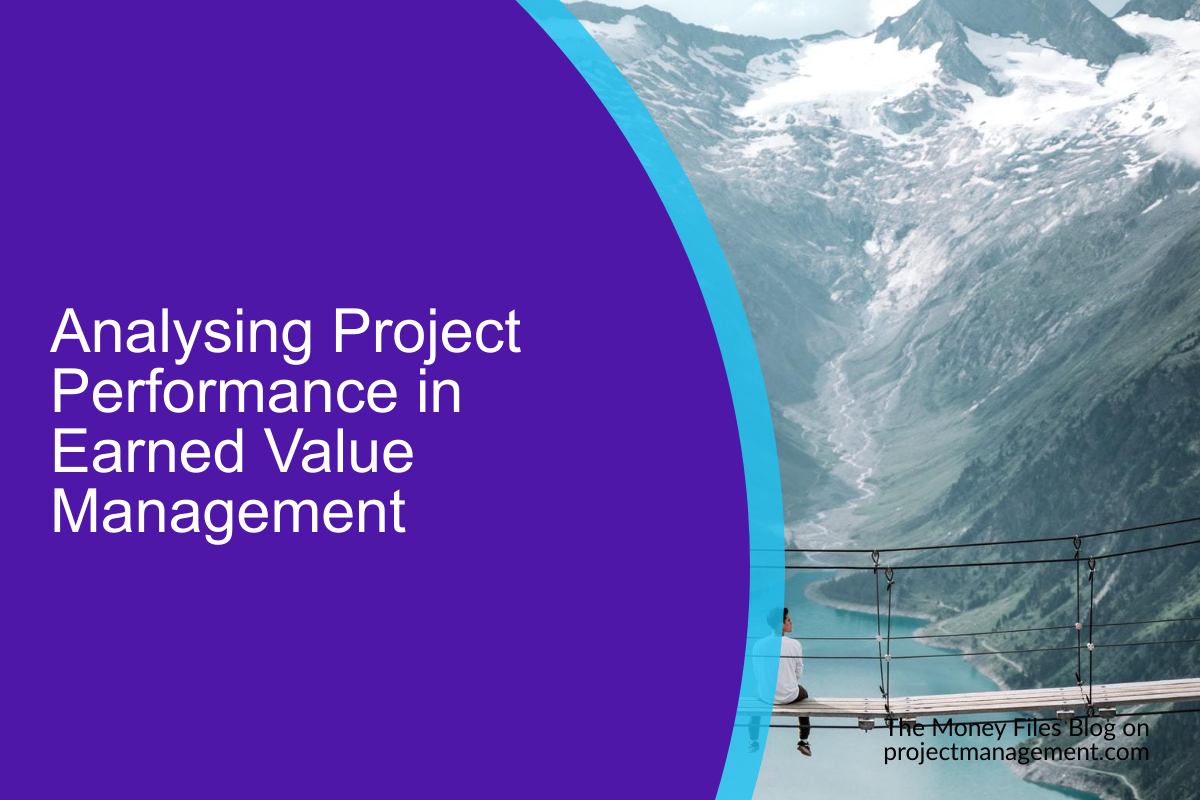 Analysing Project Performance in Earned Value Management

The Money Files Blog on
projectmanagement.com